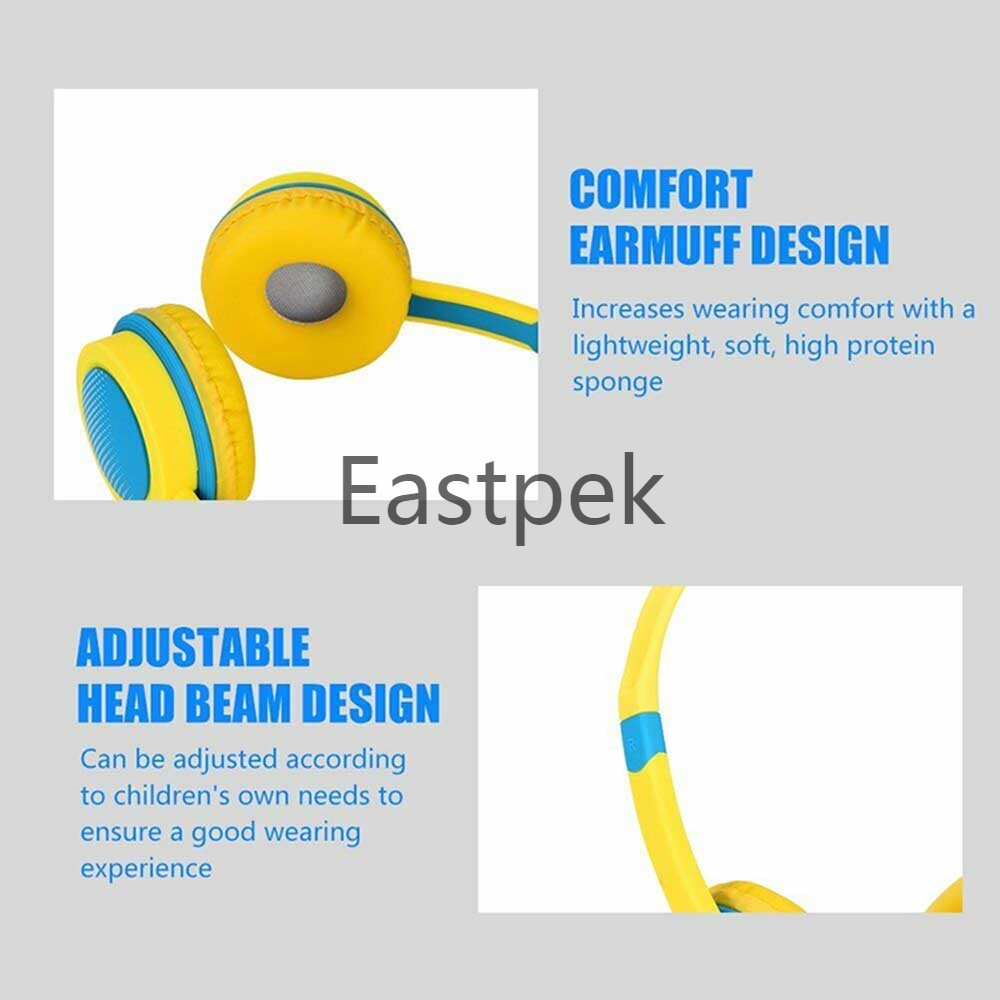 COMFORT EARMUFF DESIGN

Increases wearing comfort with a lightweight, soft, high protein sponge

Eastpek

ADJUSTABLE HEAD BEAM DESIGN

Can be adjusted according to children's own needs to ensure a good wearing experience